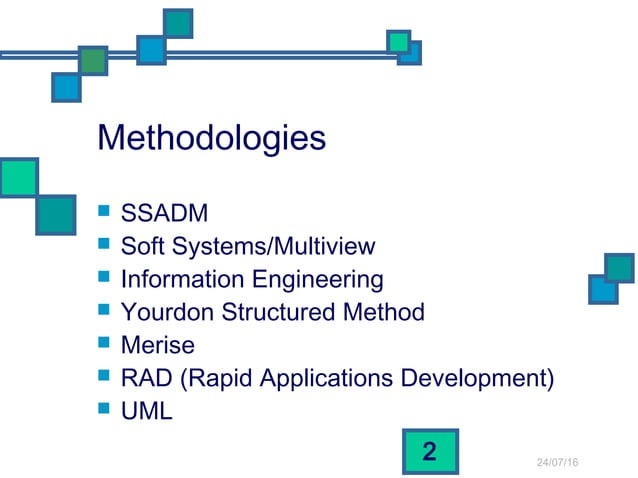 Methodologies

- SSADM
- Soft Systems/Multiview
- Information Engineering
- Yourdon Structured Method
- Merise
- RAD (Rapid Applications Development)
- UML

2

24/07/16